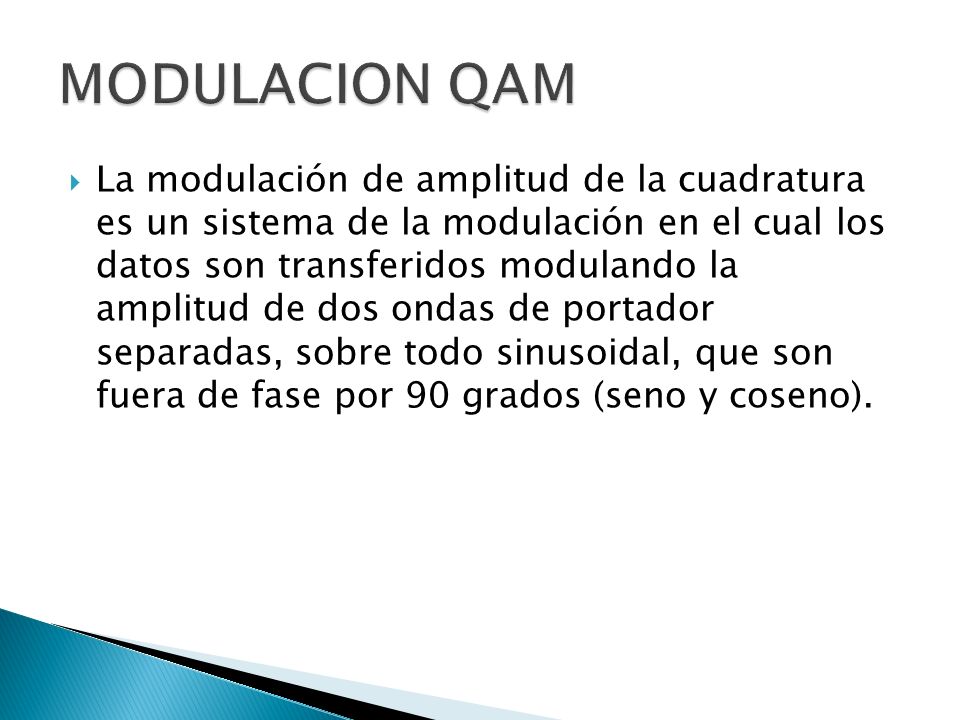 MODULACION QAM

La modulación de amplitud de la cuadratura es un sistema de la modulación en el cual los datos son transferidos modulando la amplitud de dos ondas de portador separadas, sobre todo sinusoidal, que son fuera de fase por 90 grados (seno y coseno).